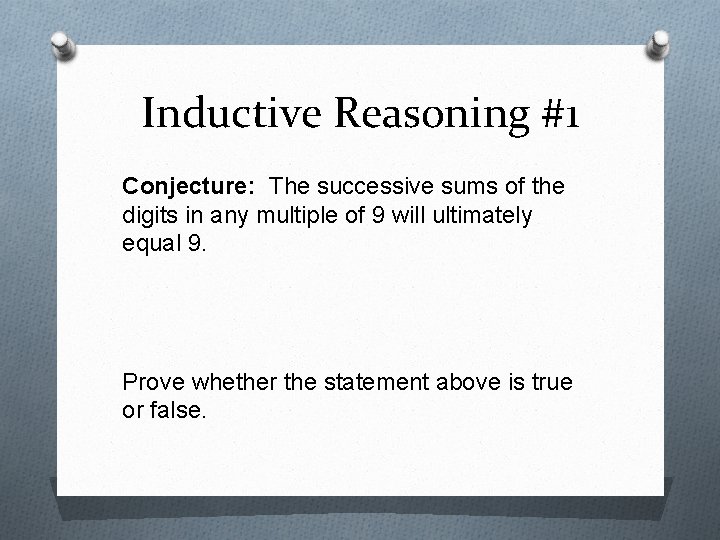 Inductive Reasoning #1

Conjecture: The successive sums of the digits in any multiple of 9 will ultimately equal 9.

Prove whether the statement above is true or false.